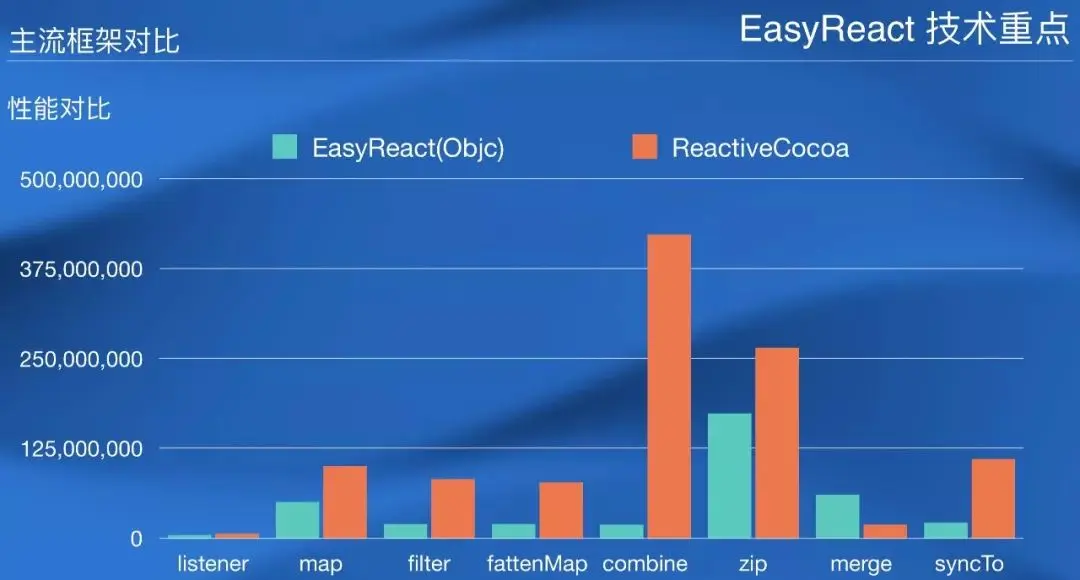 主流框架对比

EasyReact 技术重点

性能对比

EasyReact(Objc)
ReactiveCocoa

500,000,000
375,000,000
250,000,000
125,000,000
0

listener
map
filter
fattenMap
combine
zip
merge
syncTo